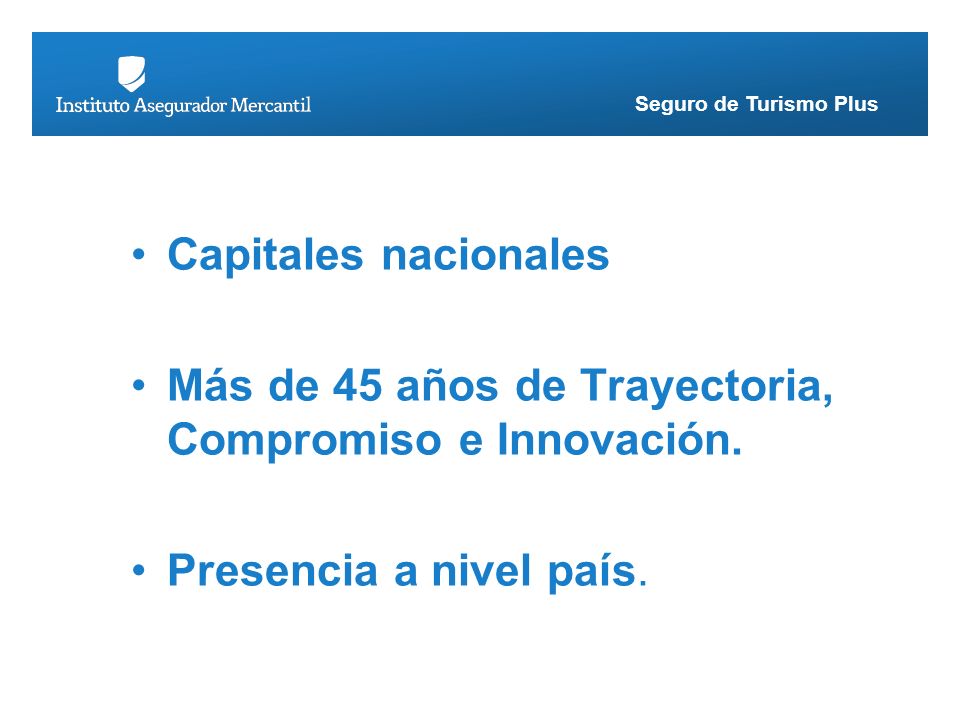 Instituto Asegurador Mercantil

Seguro de Turismo Plus

• Capitales nacionales

• Más de 45 años de Trayectoria, Compromiso e Innovación.

• Presencia a nivel país.